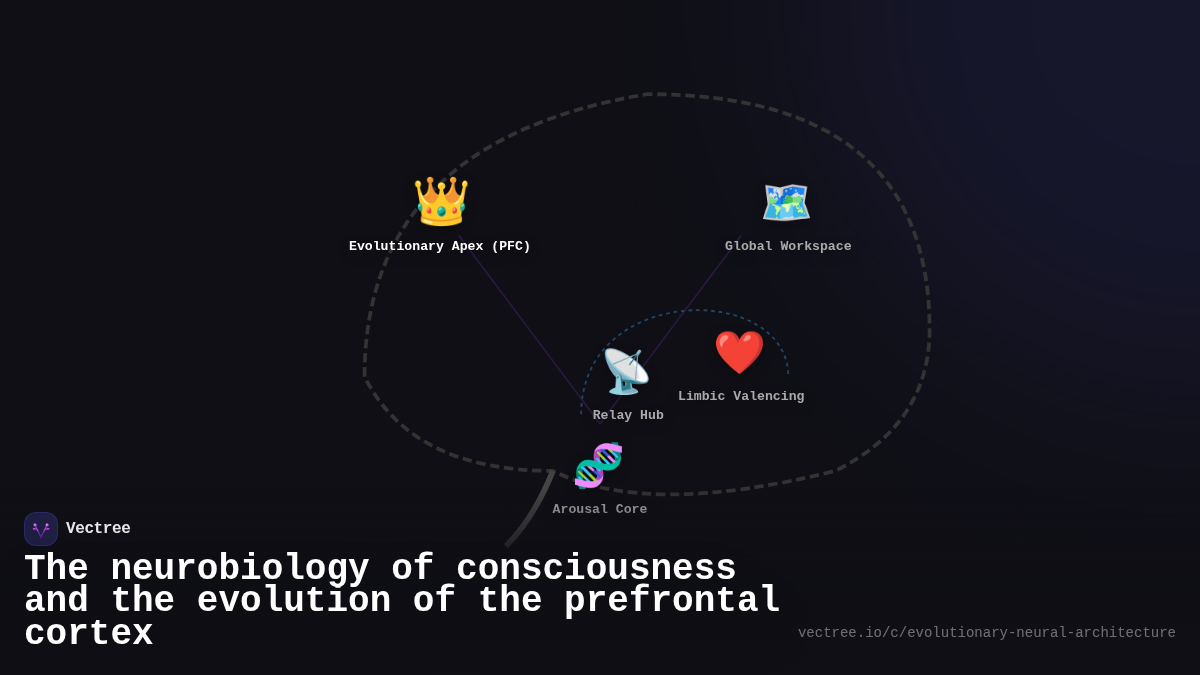 Evolutionary Apex (PFC)

Global Workspace

Limbic Valencing

Relay Hub

Arousal Core

Vectree

The neurobiology of consciousness and the evolution of the prefrontal cortex

vectree.io/c/evolutionary-neural-architecture